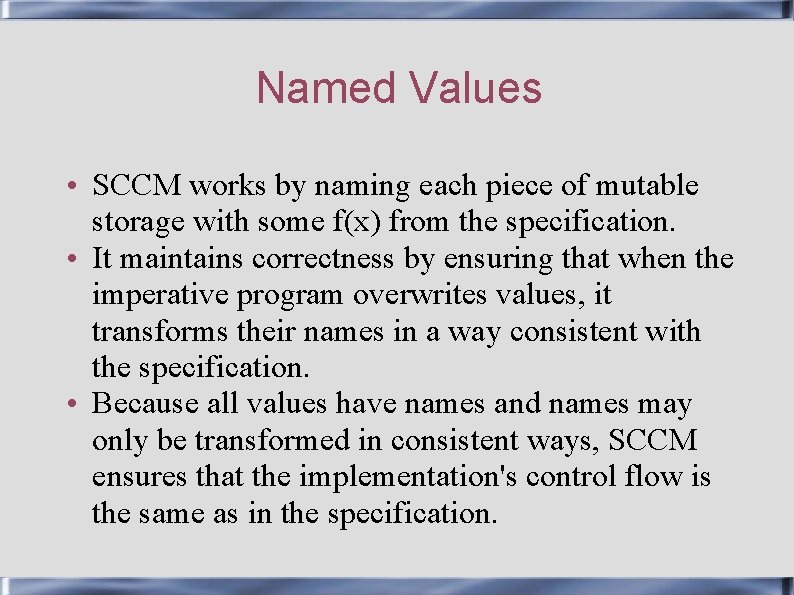 Named Values

• SCCM works by naming each piece of mutable storage with some f(x) from the specification.
• It maintains correctness by ensuring that when the imperative program overwrites values, it transforms their names in a way consistent with the specification.
• Because all values have names and names may only be transformed in consistent ways, SCCM ensures that the implementation's control flow is the same as in the specification.